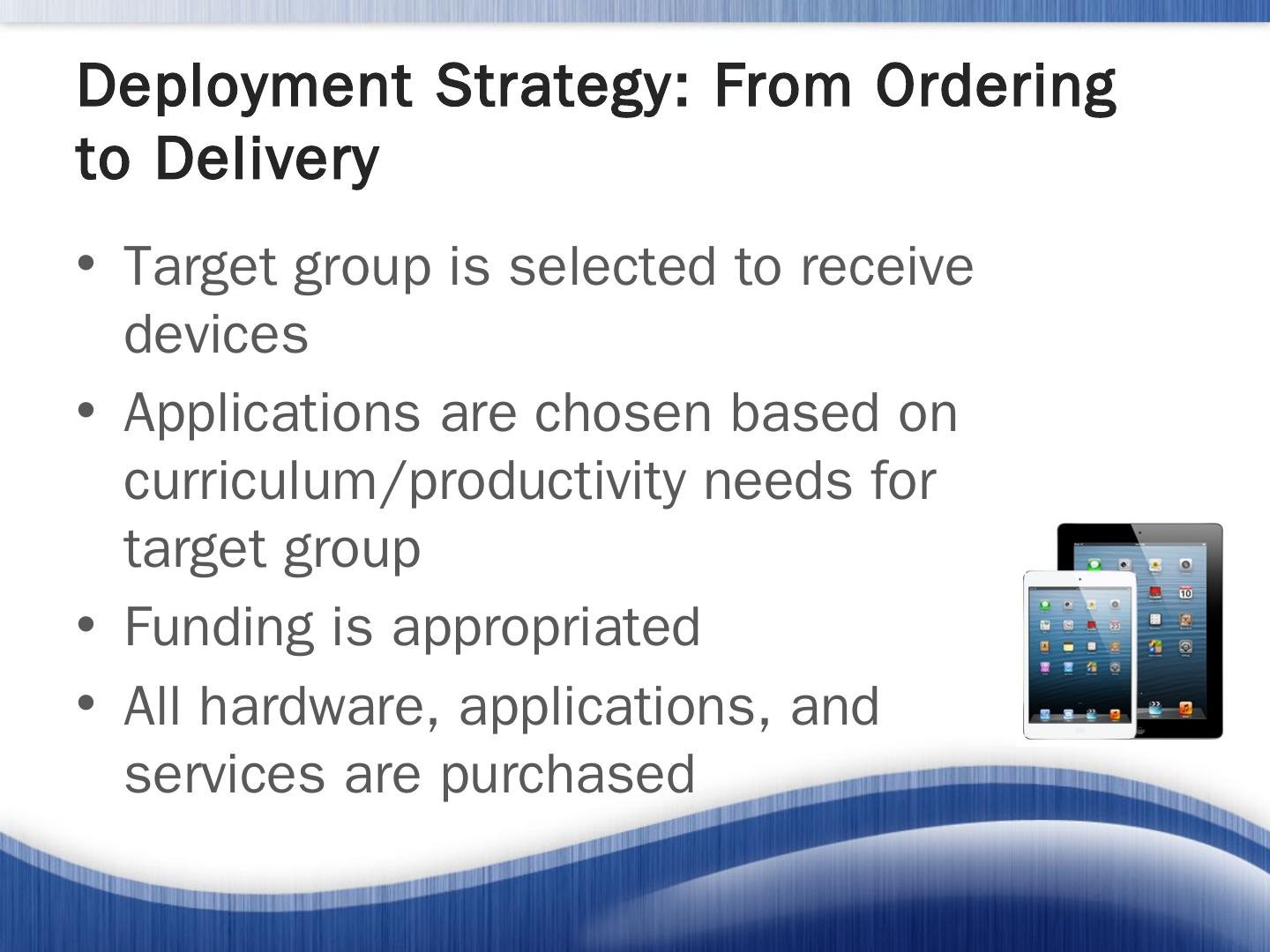 Deployment Strategy: From Ordering to Delivery

• Target group is selected to receive devices
• Applications are chosen based on curriculum/productivity needs for target group
• Funding is appropriated
• All hardware, applications, and services are purchased